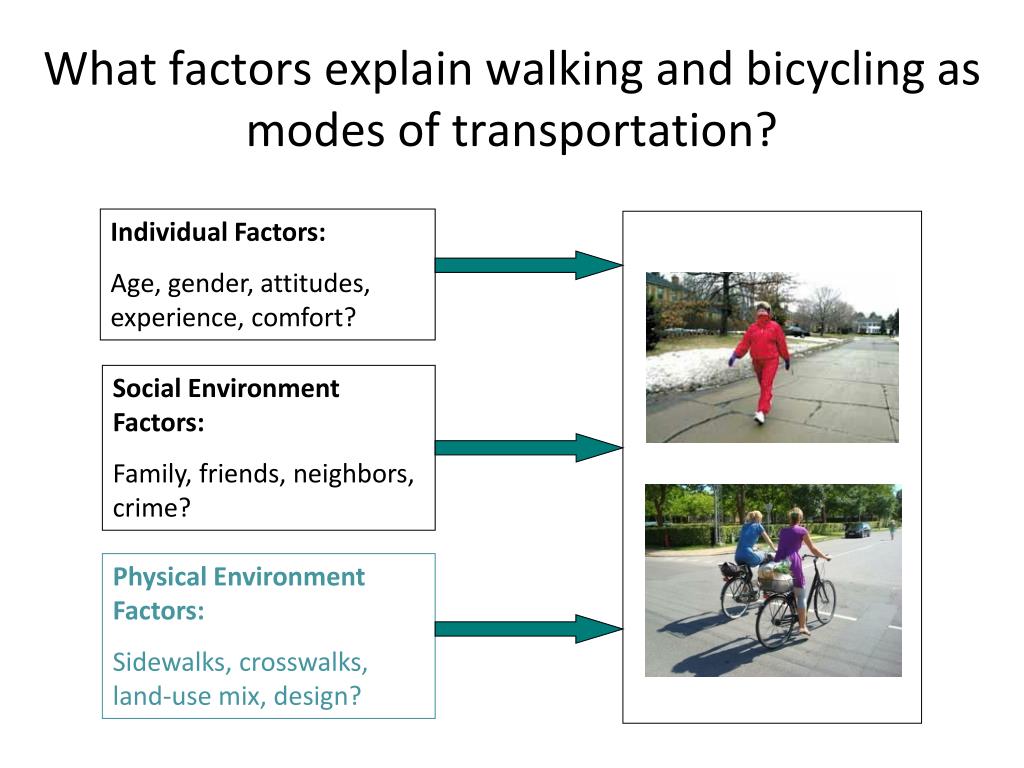 What factors explain walking and bicycling as modes of transportation?

Individual Factors:

Age, gender, attitudes, experience, comfort?

Social Environment Factors:

Family, friends, neighbors, crime?

Physical Environment Factors:

Sidewalks, crosswalks, land-use mix, design?